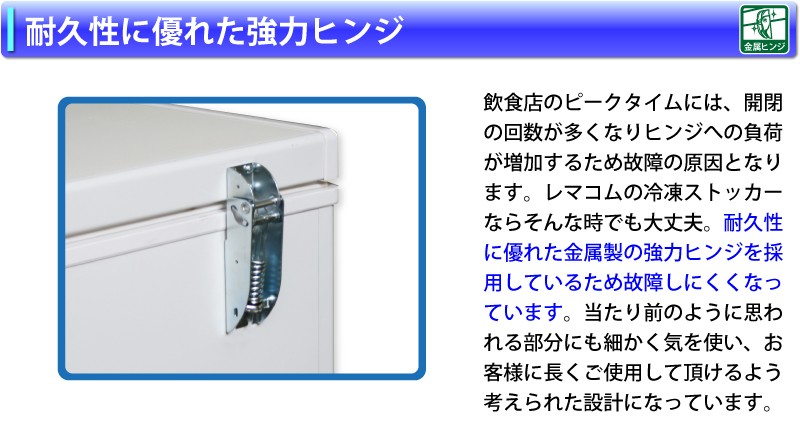 耐久性に優れた強力ヒンジ

金属ヒンジ

飲食店のピークタイムには、開閉の回数が多くなりヒンジへの負荷が増加するため故障の原因となります。レマコムの冷凍ストッカーならそんな時でも大丈夫。耐久性に優れた金属製の強力ヒンジを採用しているため故障しにくくなっています。当たり前のように思われる部分にも細かく気を使い、お客様に長くご使用して頂けるよう考えられた設計になっています。